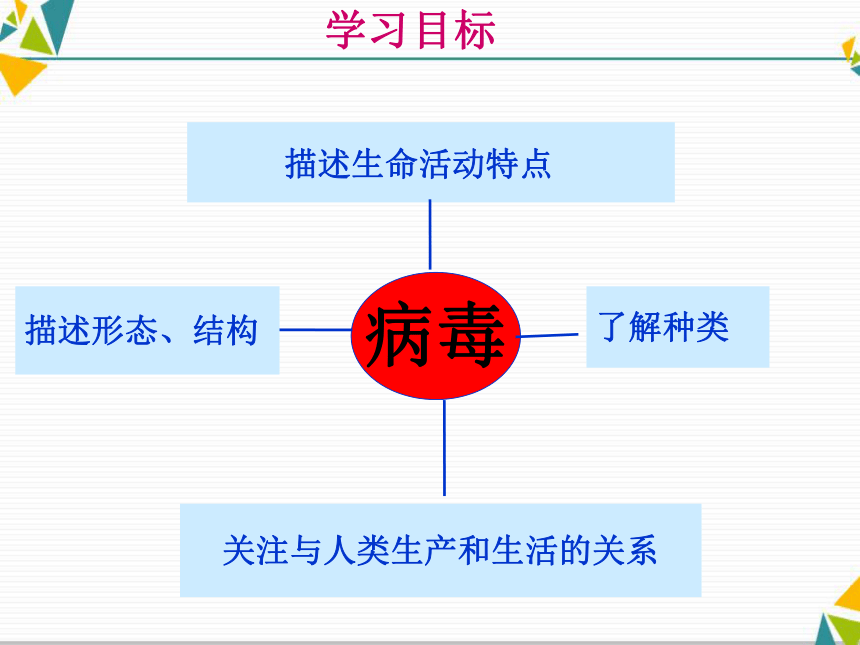 学习目标

描述生命活动特点

描述形态、结构

病毒

了解种类

关注与人类生产和生活的关系